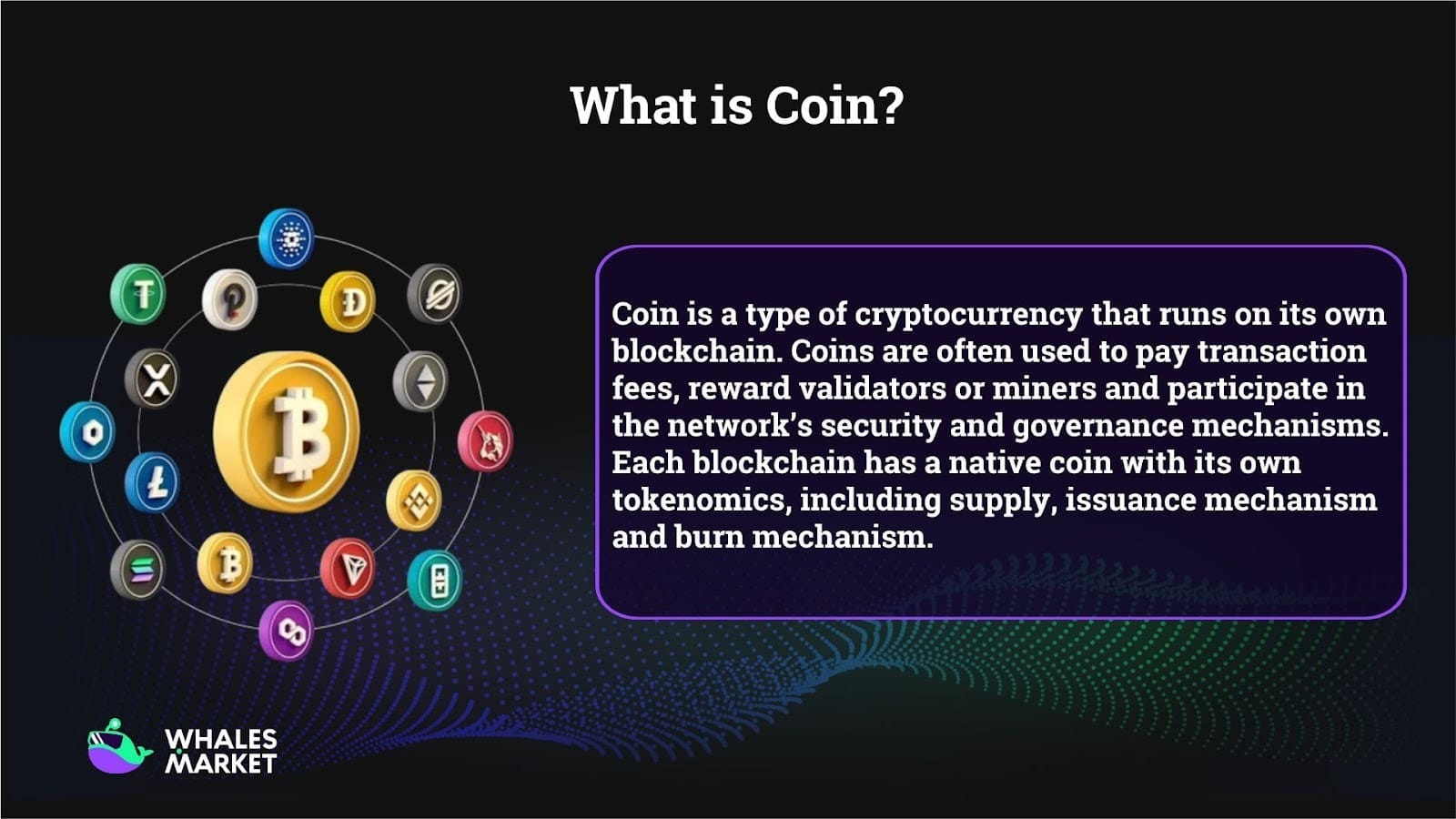 What is Coin?

Coin is a type of cryptocurrency that runs on its own blockchain. Coins are often used to pay transaction fees, reward validators or miners and participate in the network's security and governance mechanisms. Each blockchain has a native coin with its own tokenomics, including supply, issuance mechanism and burn mechanism.

WHALES MARKET